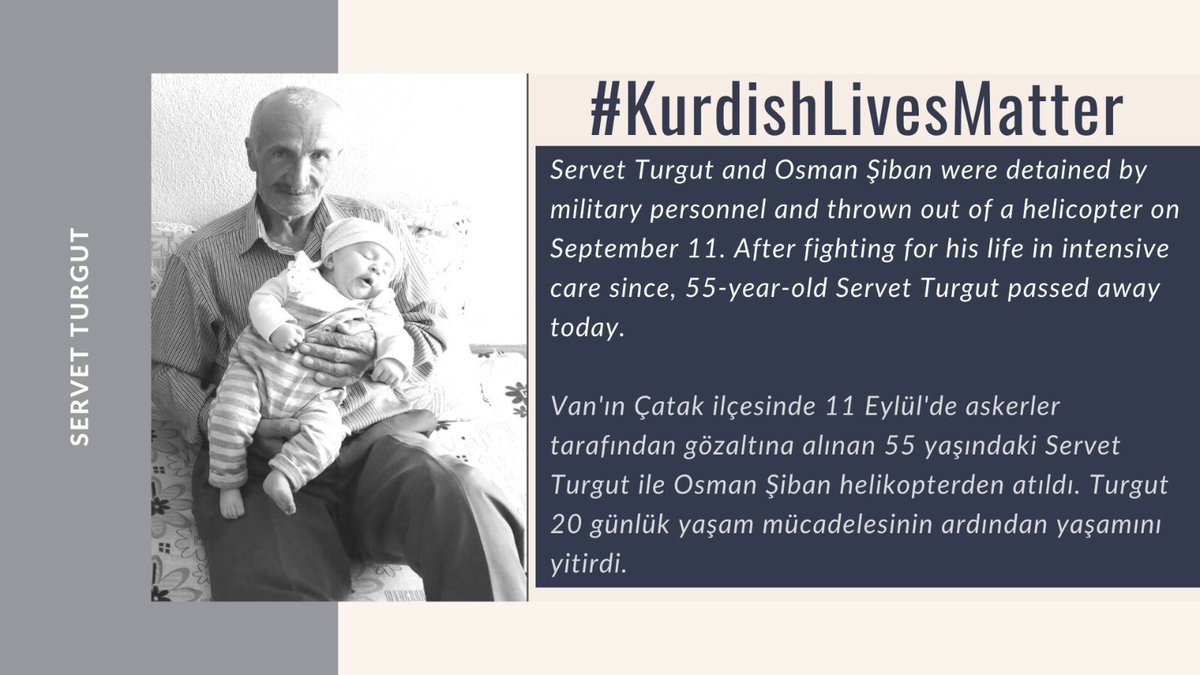 SERVET TURGUT

#KurdishLivesMatter

Servet Turgut and Osman Şiban were detained by military personnel and thrown out of a helicopter on September 11. After fighting for his life in intensive care since, 55-year-old Servet Turgut passed away today.

Van'ın Çatak ilçesinde 11 Eylül'de askerler tarafından gözaltına alınan 55 yaşındaki Servet Turgut ile Osman Şiban helikopterden atıldı. Turgut 20 günlük yaşam mücadelesinin ardından yaşamını yitirdi.